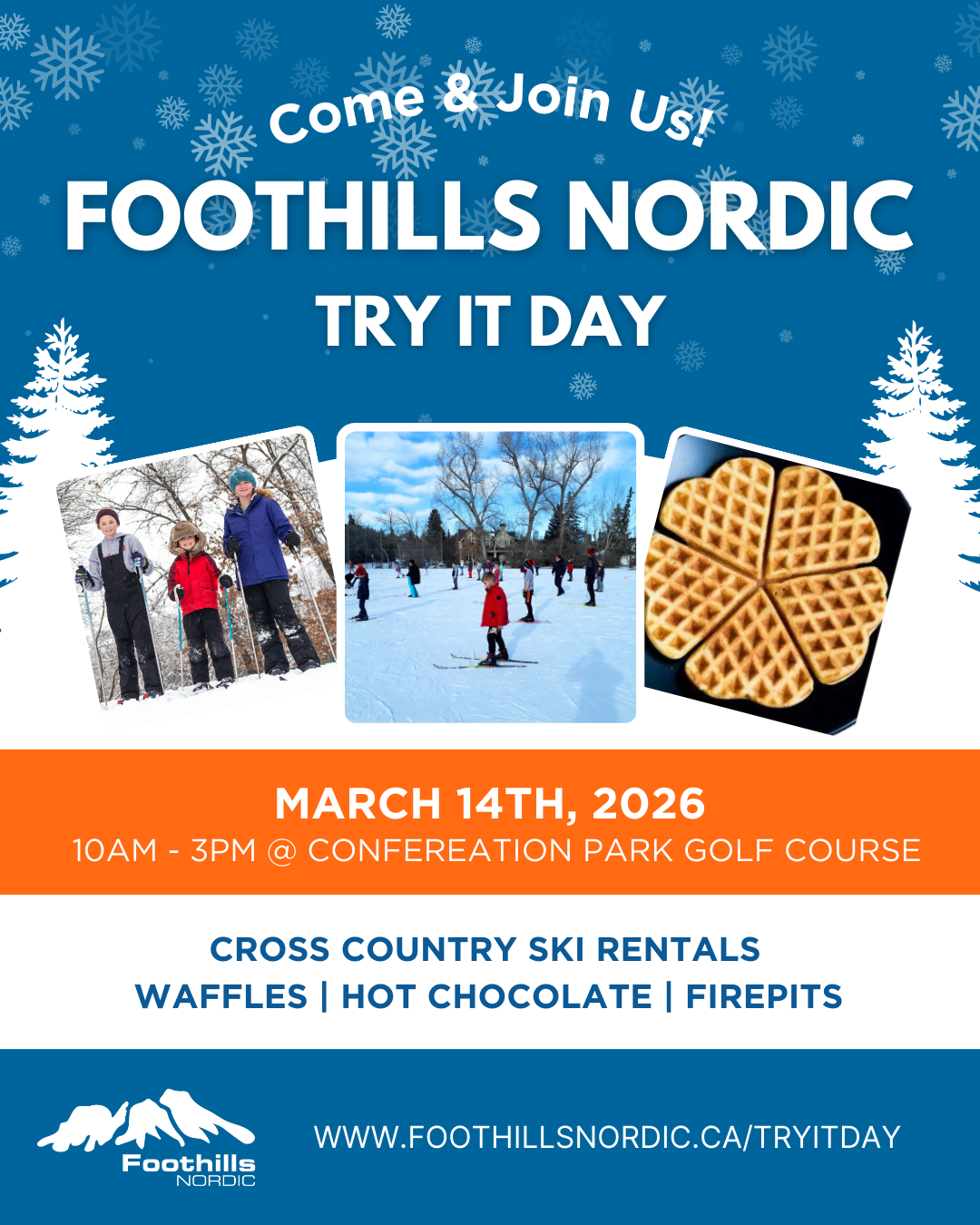 Come & Join Us!

FOOTHILLS NORDIC

TRY IT DAY

MARCH 14TH, 2026

10AM - 3PM @ CONFEREATION PARK GOLF COURSE

CROSS COUNTRY SKI RENTALS

WAFFLES | HOT CHOCOLATE | FIREPITS

Foothills NORDIC

WWW.FOOTHILLSNORDIC.CA/TRYITDAY